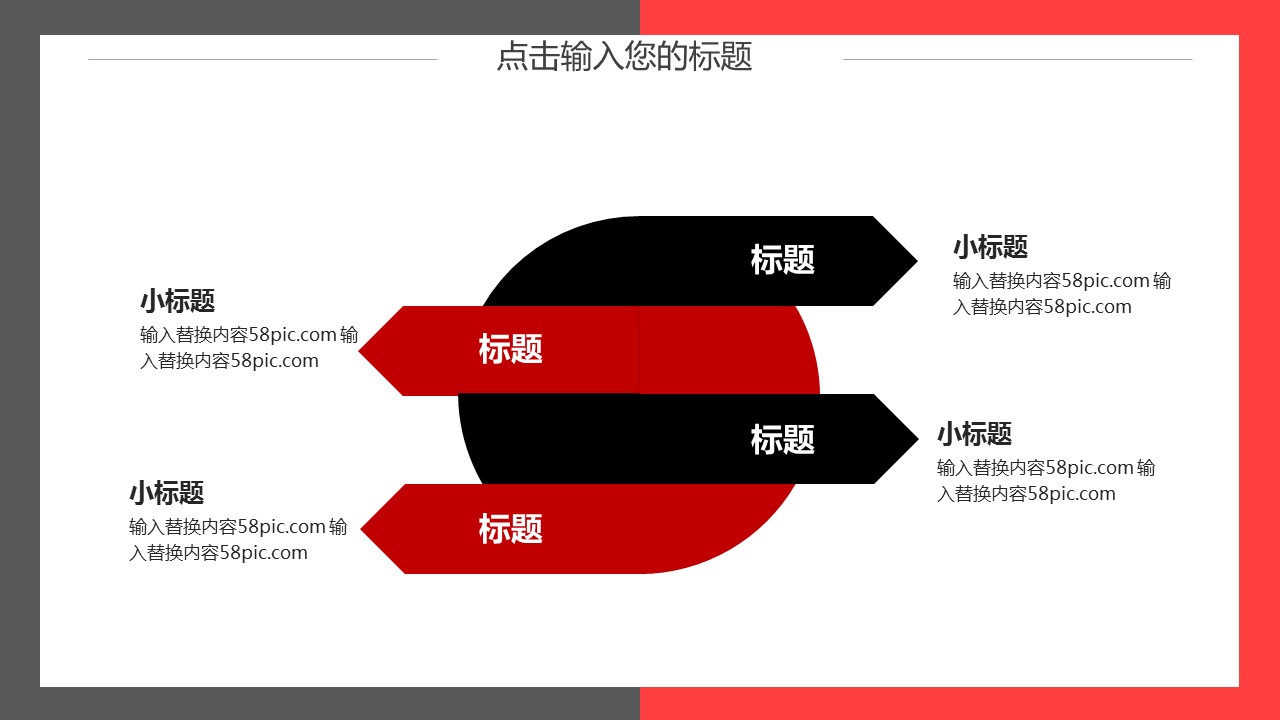 点击输入您的标题

标题

小标题
输入替换内容58pic.com 输入替换内容58pic.com

小标题
输入替换内容58pic.com 输入替换内容58pic.com

标题

标题

小标题
输入替换内容58pic.com 输入替换内容58pic.com

小标题
输入替换内容58pic.com 输入替换内容58pic.com

标题